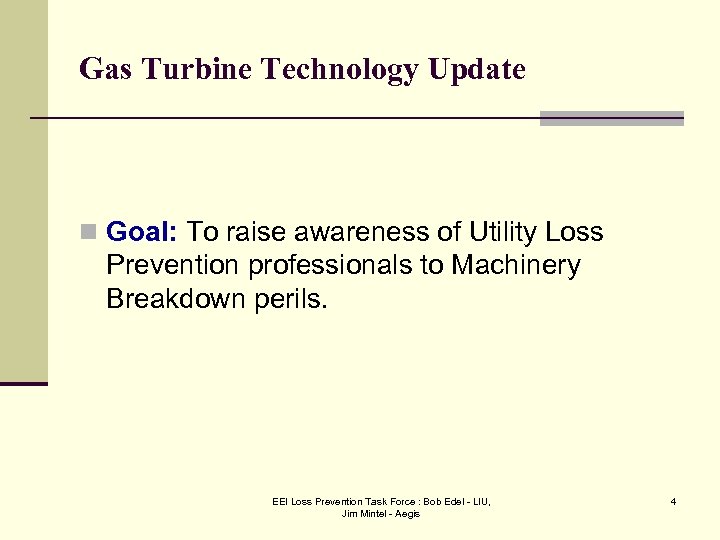 Gas Turbine Technology Update

Goal: To raise awareness of Utility Loss Prevention professionals to Machinery Breakdown perils.

EEI Loss Prevention Task Force : Bob Edel - LIU,
Jim Mintel - Aegis

4